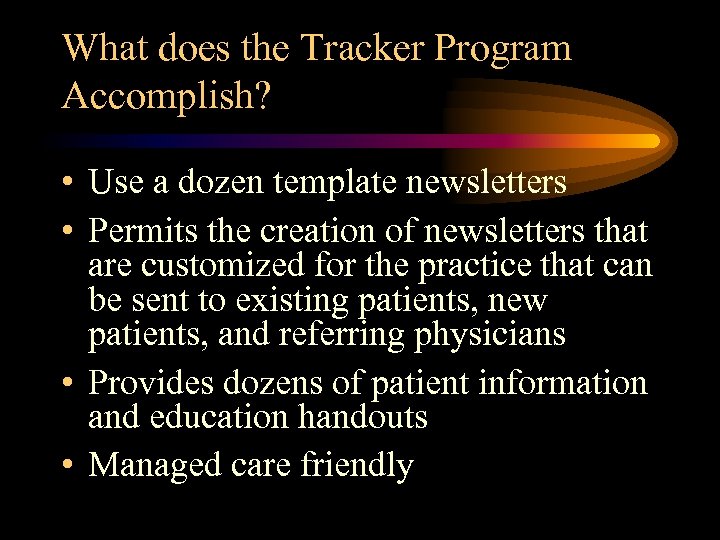 What does the Tracker Program Accomplish?

• Use a dozen template newsletters

• Permits the creation of newsletters that are customized for the practice that can be sent to existing patients, new patients, and referring physicians

• Provides dozens of patient information and education handouts

• Managed care friendly